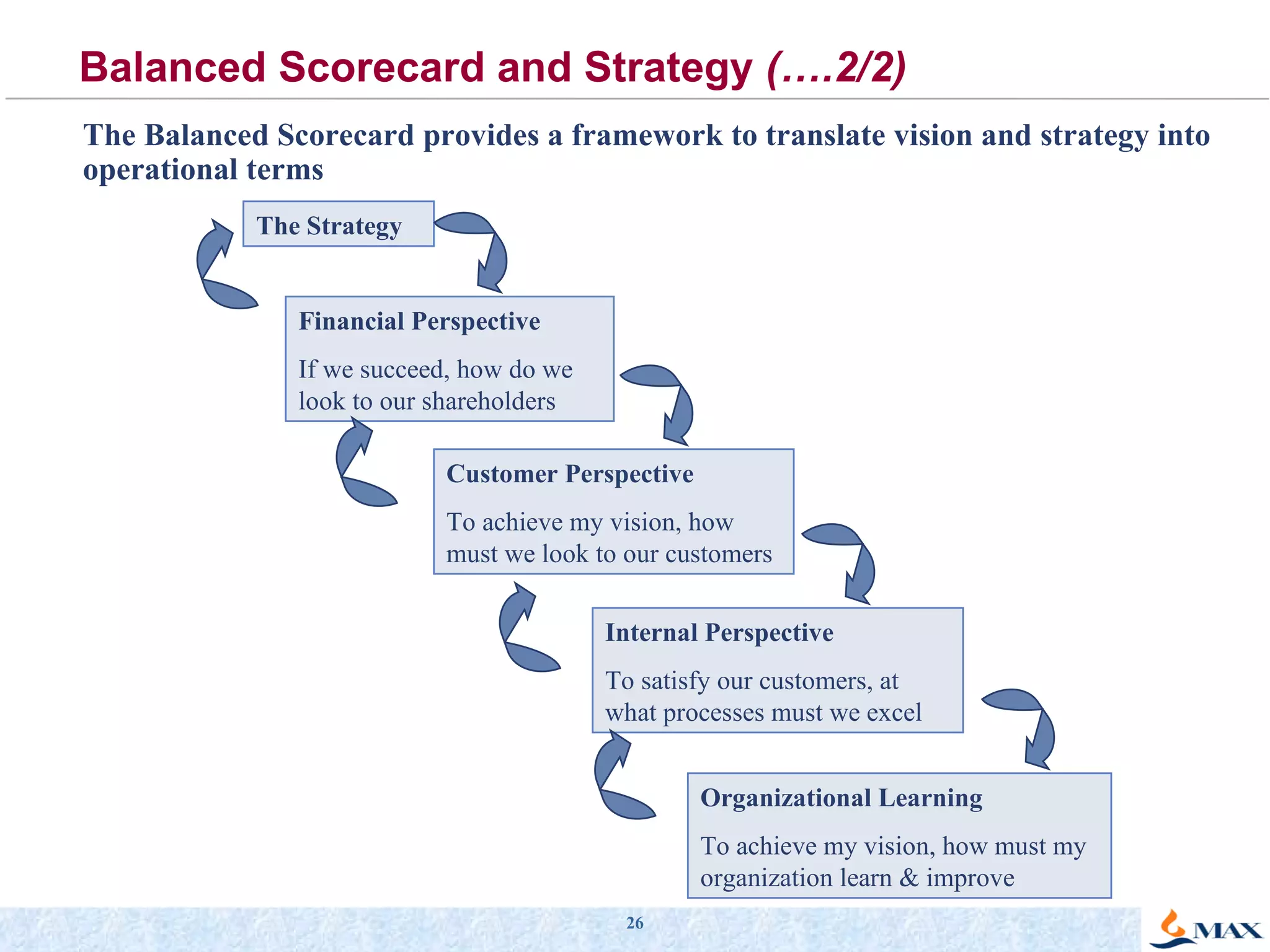 Balanced Scorecard and Strategy (….2/2)

The Balanced Scorecard provides a framework to translate vision and strategy into operational terms

The Strategy

Financial Perspective

If we succeed, how do we look to our shareholders

Customer Perspective

To achieve my vision, how must we look to our customers

Internal Perspective

To satisfy our customers, at what processes must we excel

Organizational Learning

To achieve my vision, how must my organization learn & improve

26

MAX